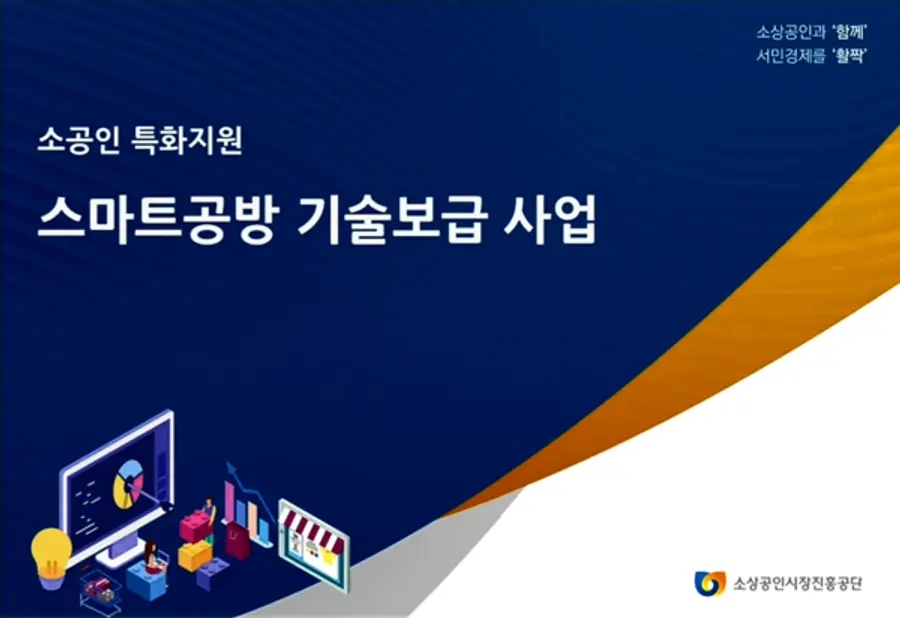 소상공인과 '함께'
서민경제를 '활짝'

소공인 특화지원

스마트공방 기술보급 사업

소상공인시장진흥공단